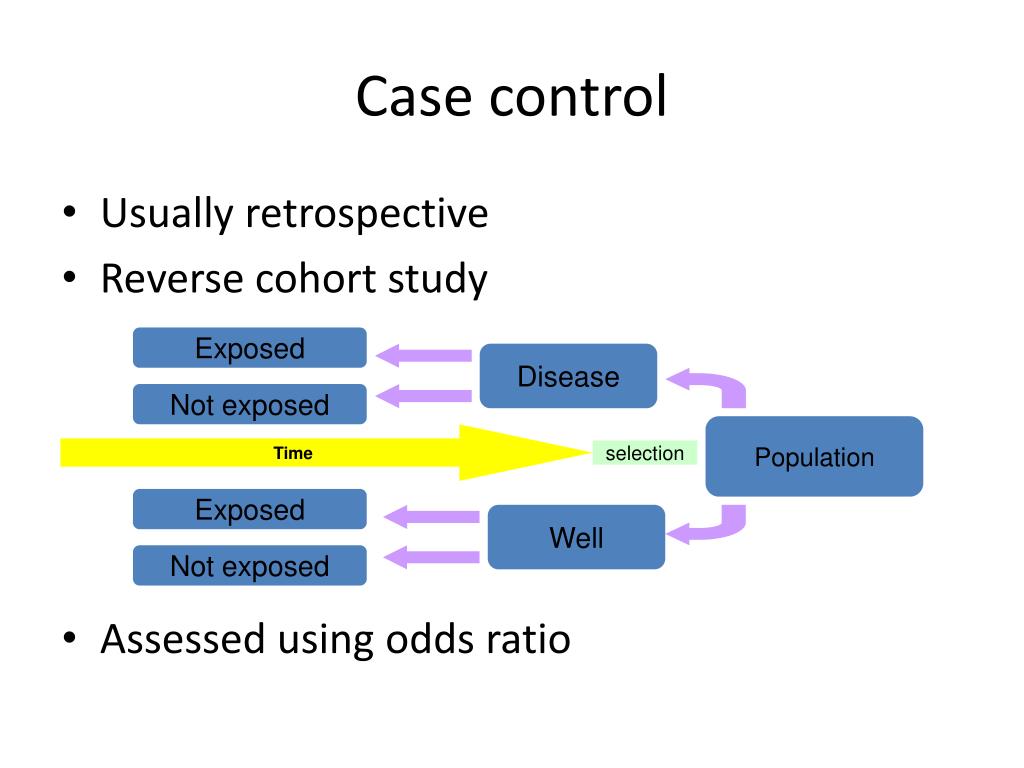 Case control

• Usually retrospective
• Reverse cohort study

Exposed
Not exposed
Disease
Time
selection
Population
Exposed
Not exposed
Well

• Assessed using odds ratio